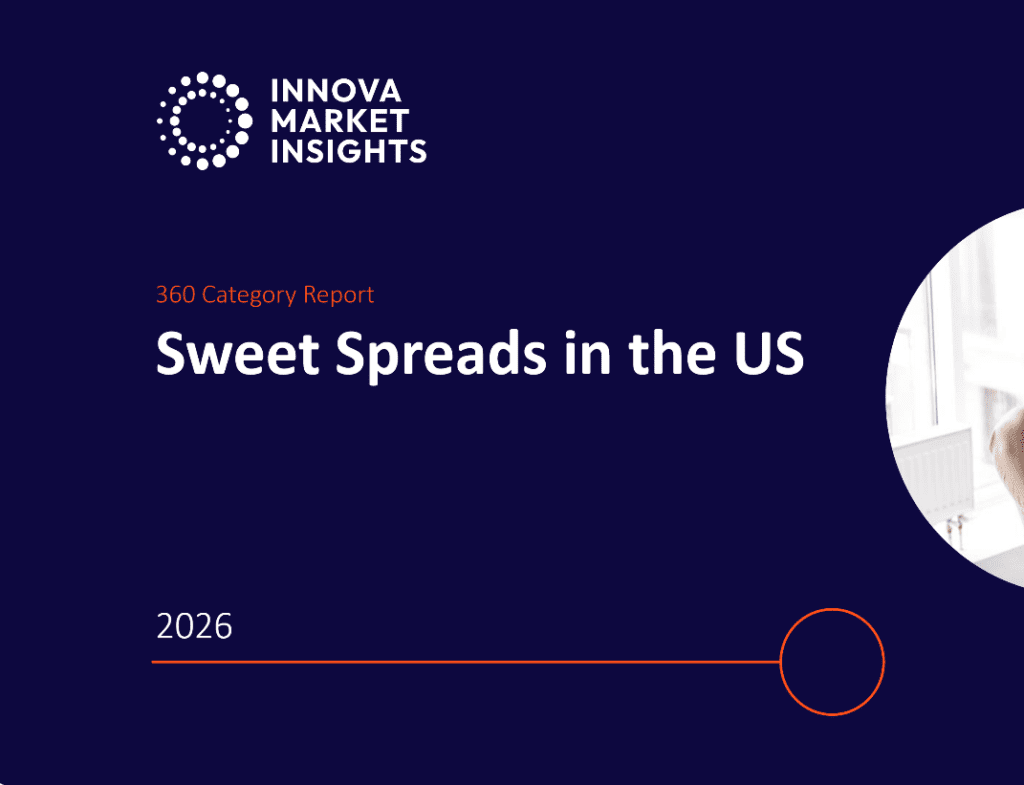 INNOVA
MARKET
INSIGHTS

360 Category Report

Sweet Spreads in the US

2026